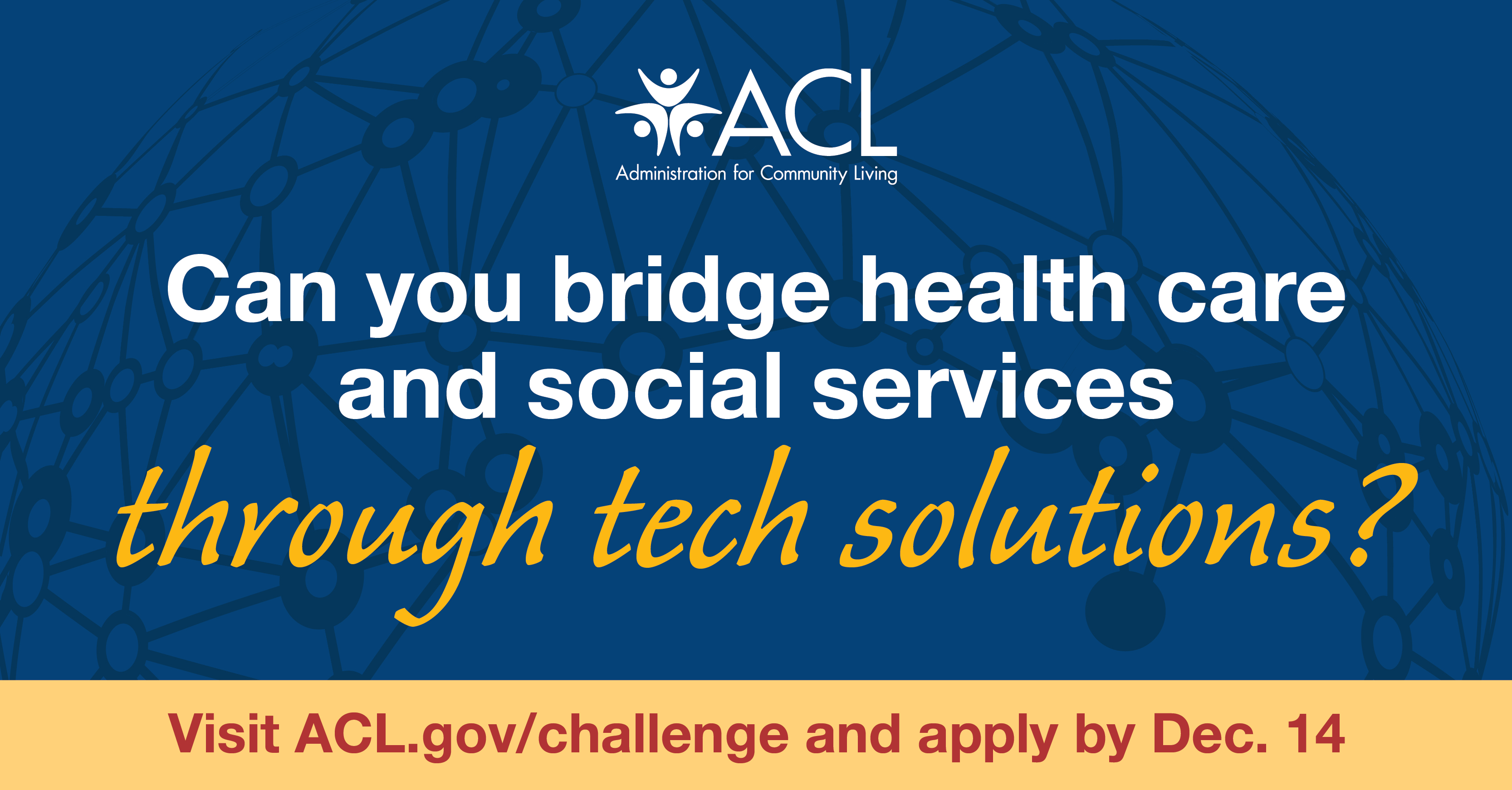 ACL
Administration for Community Living

Can you bridge health care and social services through tech solutions?

Visit ACL.gov/challenge and apply by Dec. 14